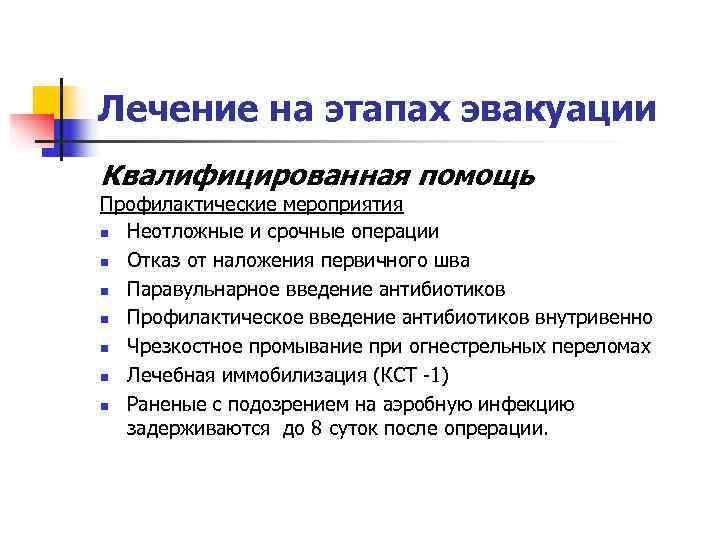 Лечение на этапах эвакуации

Квалифицированная помощь

Профилактические мероприятия

- Неотложные и срочные операции
- Отказ от наложения первичного шва
- Паравульнарное введение антибиотиков
- Профилактическое введение антибиотиков внутривенно
- Чрезкостное промывание при огнестрельных переломах
- Лечебная иммобилизация (КСТ -1)
- Раненые с подозрением на аэробную инфекцию задерживаются до 8 суток после опрерации.